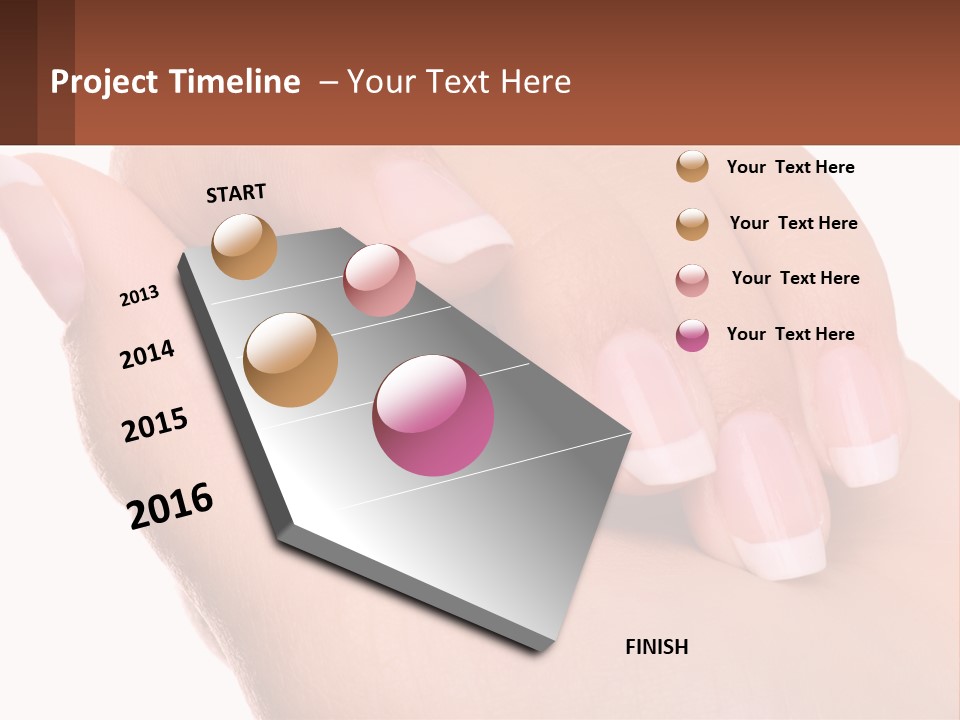 Project Timeline – Your Text Here

START

2013

2014

2015

2016

FINISH

Your Text Here

Your Text Here

Your Text Here

Your Text Here